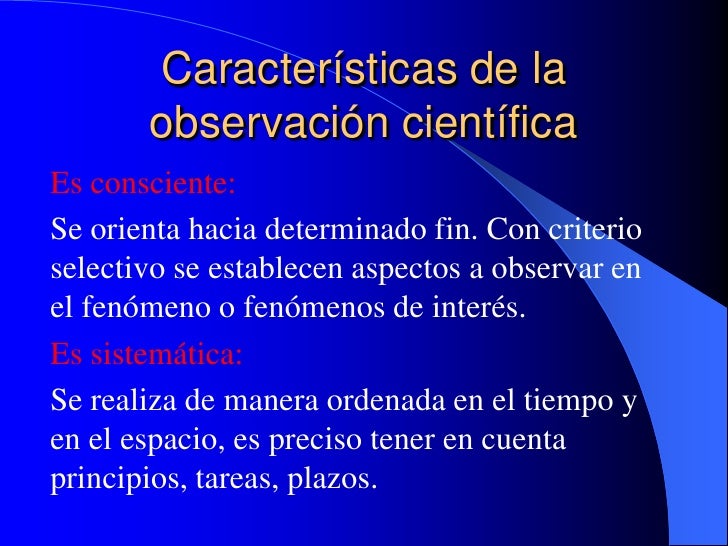 Características de la observación científica

Es consciente:

Se orienta hacia determinado fin. Con criterio selectivo se establecen aspectos a observar en el fenómeno o fenómenos de interés.

Es sistemática:

Se realiza de manera ordenada en el tiempo y en el espacio, es preciso tener en cuenta principios, tareas, plazos.